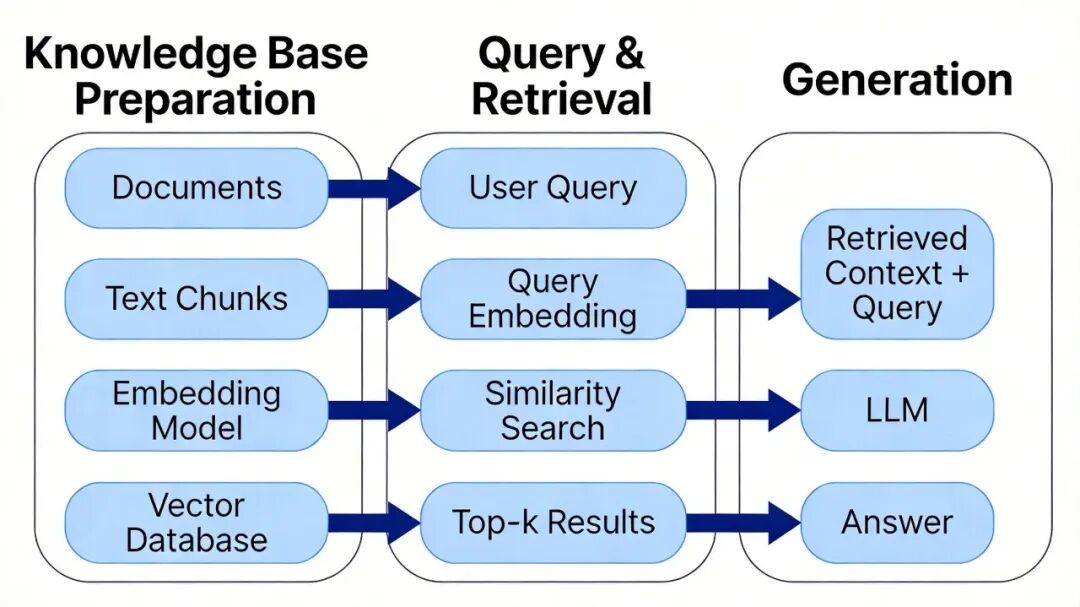 Knowledge Base Preparation

Documents

Text Chunks

Embedding Model

Vector Database

Query & Retrieval

User Query

Query Embedding

Similarity Search

Top-k Results

Generation

Retrieved Context + Query

LLM

Answer